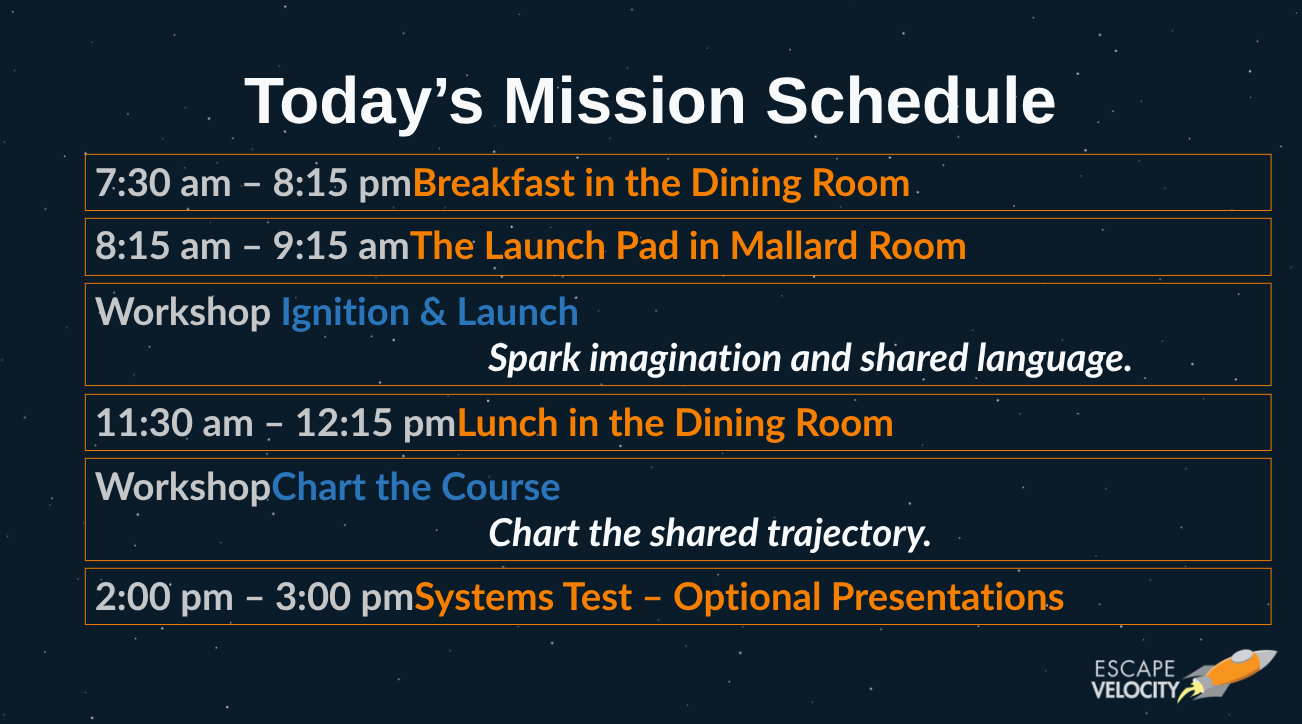 Today’s Mission Schedule

7:30 am – 8:15 pmBreakfast in the Dining Room

8:15 am – 9:15 amThe Launch Pad in Mallard Room

Workshop Ignition & Launch
Spark imagination and shared language.

11:30 am – 12:15 pmLunch in the Dining Room

WorkshopChart the Course
Chart the shared trajectory.

2:00 pm – 3:00 pmSystems Test – Optional Presentations

ESCAPE VELOCITY